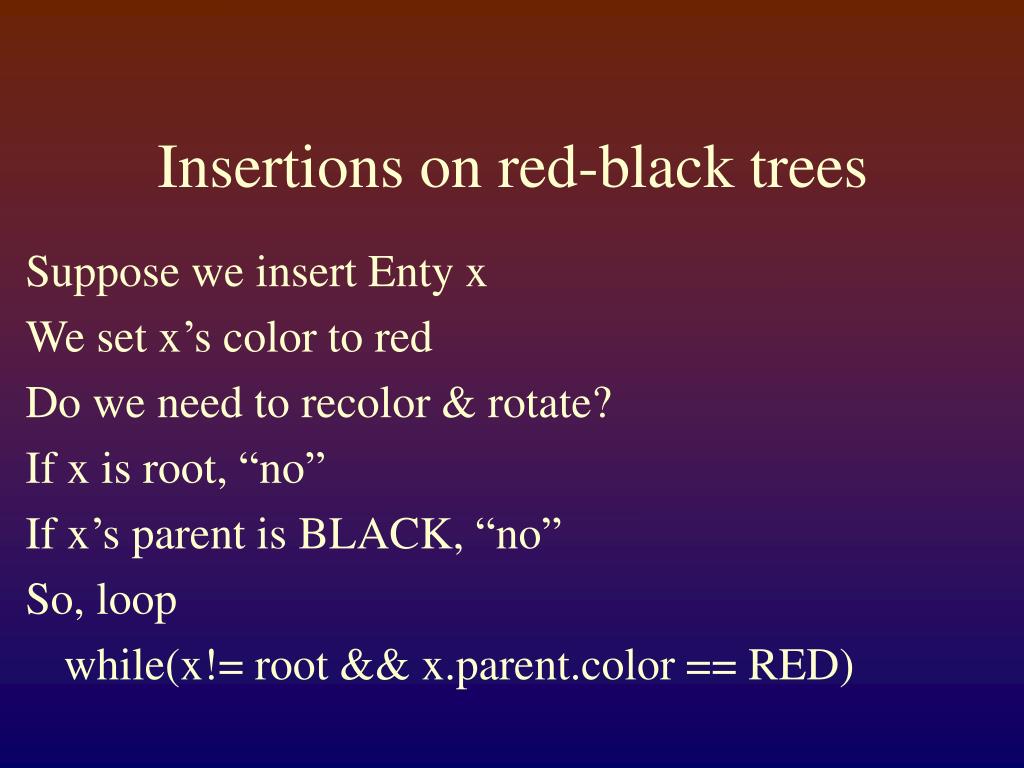 Insertions on red-black trees

Suppose we insert Enty x

We set x’s color to red

Do we need to recolor & rotate?

If x is root, “no”

If x’s parent is BLACK, “no”

So, loop

while(x!= root && x.parent.color == RED)